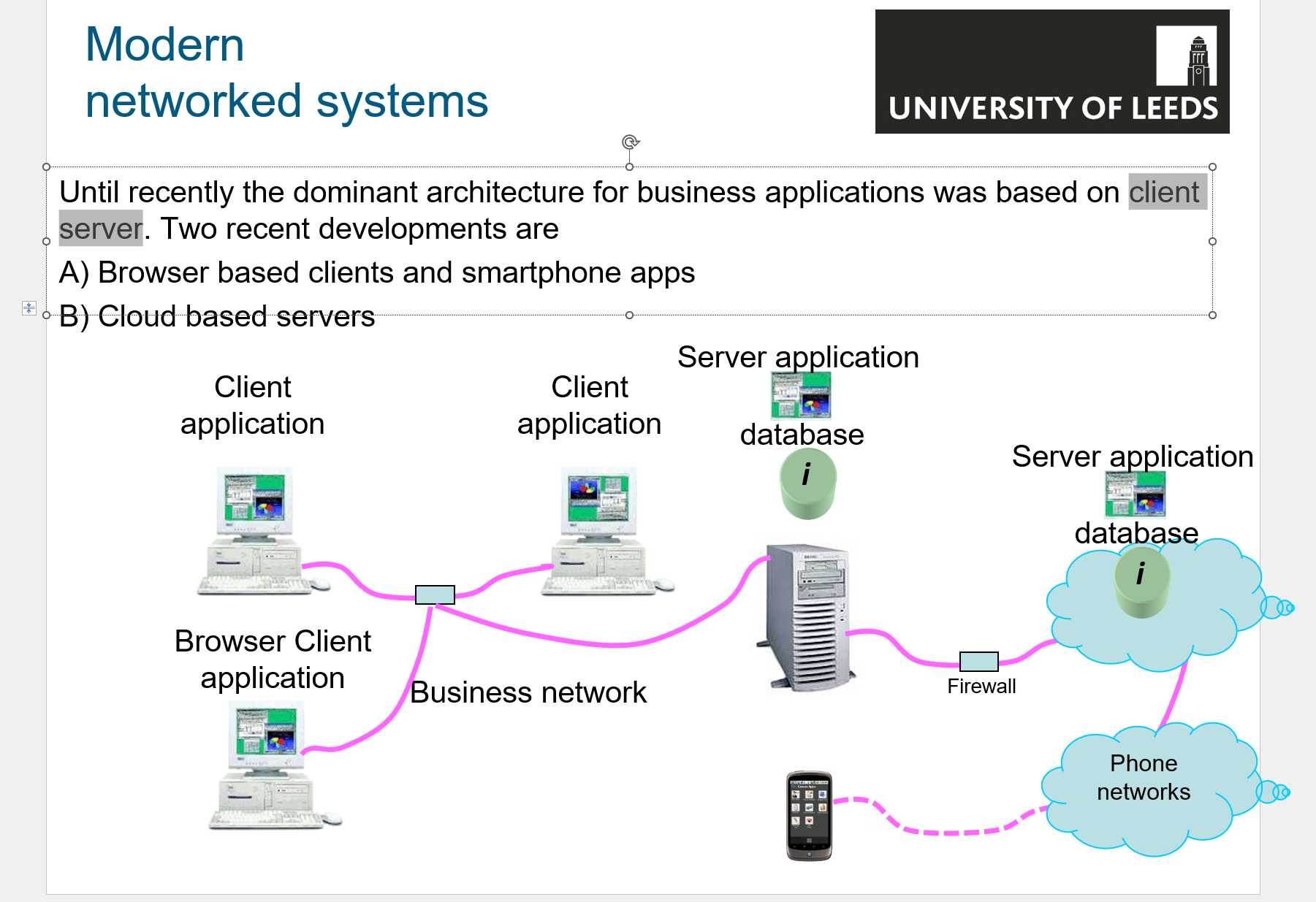 Modern networked systems

UNIVERSITY OF LEEDS

Until recently the dominant architecture for business applications was based on client server. Two recent developments are

A) Browser based clients and smartphone apps

B) Cloud based servers

Client application

Client application

Server application

database

i

Server application

database

i

Browser Client application

Business network

Firewall

Phone networks